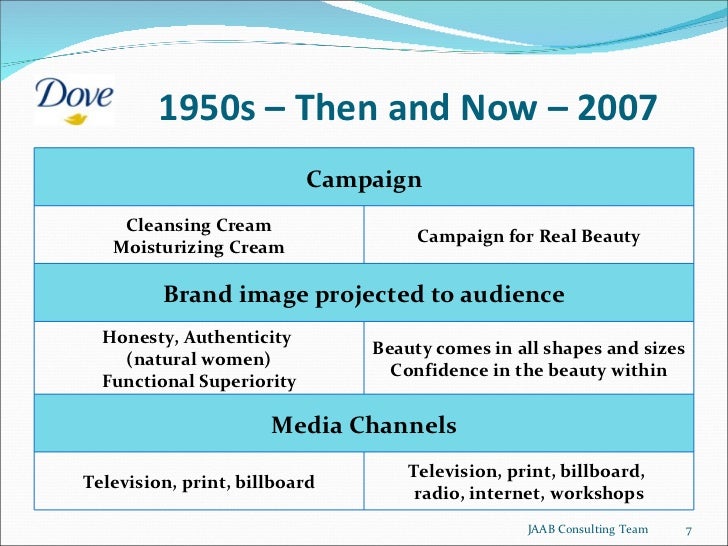 Dove

1950s – Then and Now – 2007

| Campaign | |
|---|---|
| Cleansing Cream Moisturizing Cream | Campaign for Real Beauty |
| Brand image projected to audience | |
| Honesty, Authenticity (natural women) Functional Superiority | Beauty comes in all shapes and sizes Confidence in the beauty within |
| Media Channels | |
| Television, print, billboard | Television, print, billboard, radio, internet, workshops |

JAAB Consulting Team 7